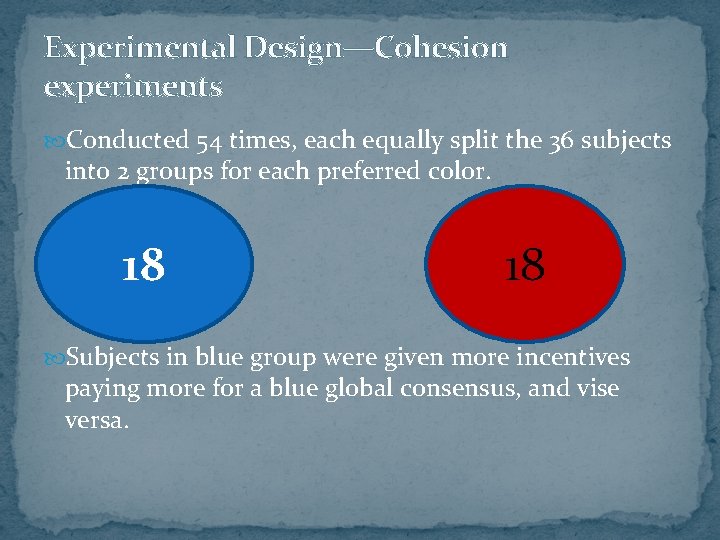 Experimental Design—Cohesion experiments

Conducted 54 times, each equally split the 36 subjects into 2 groups for each preferred color.

18

18

Subjects in blue group were given more incentives paying more for a blue global consensus, and vise versa.